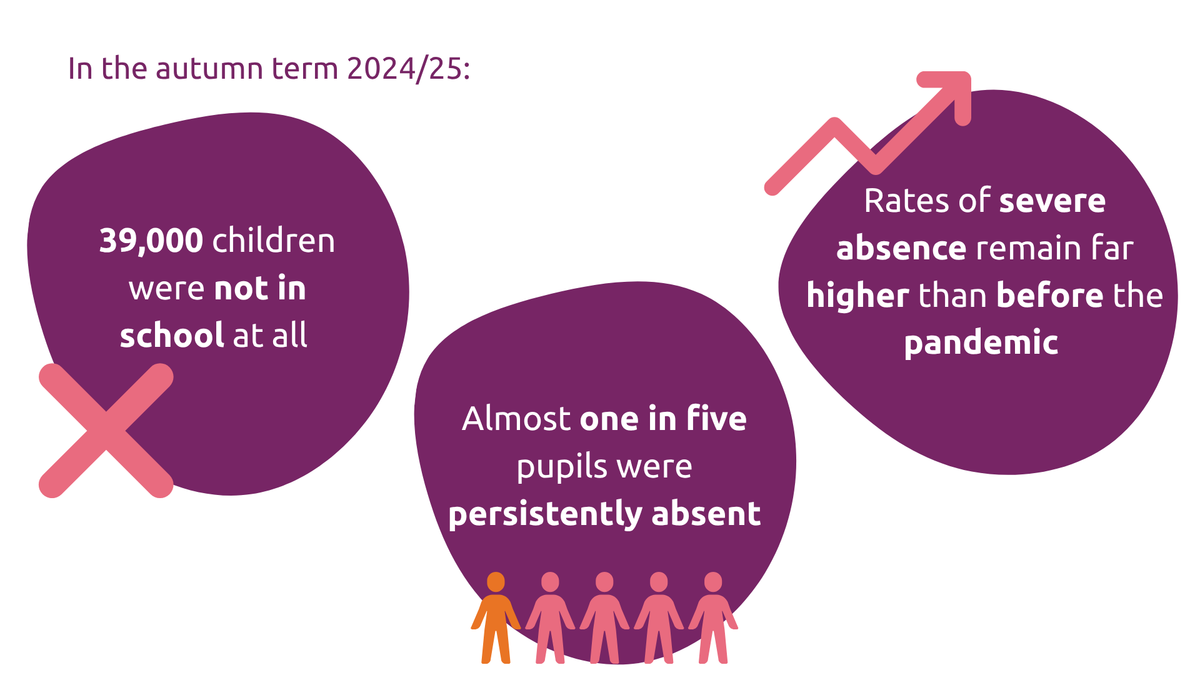 In the autumn term 2024/25:

39,000 children were not in school at all

Almost one in five pupils were persistently absent

Rates of severe absence remain far higher than before the pandemic